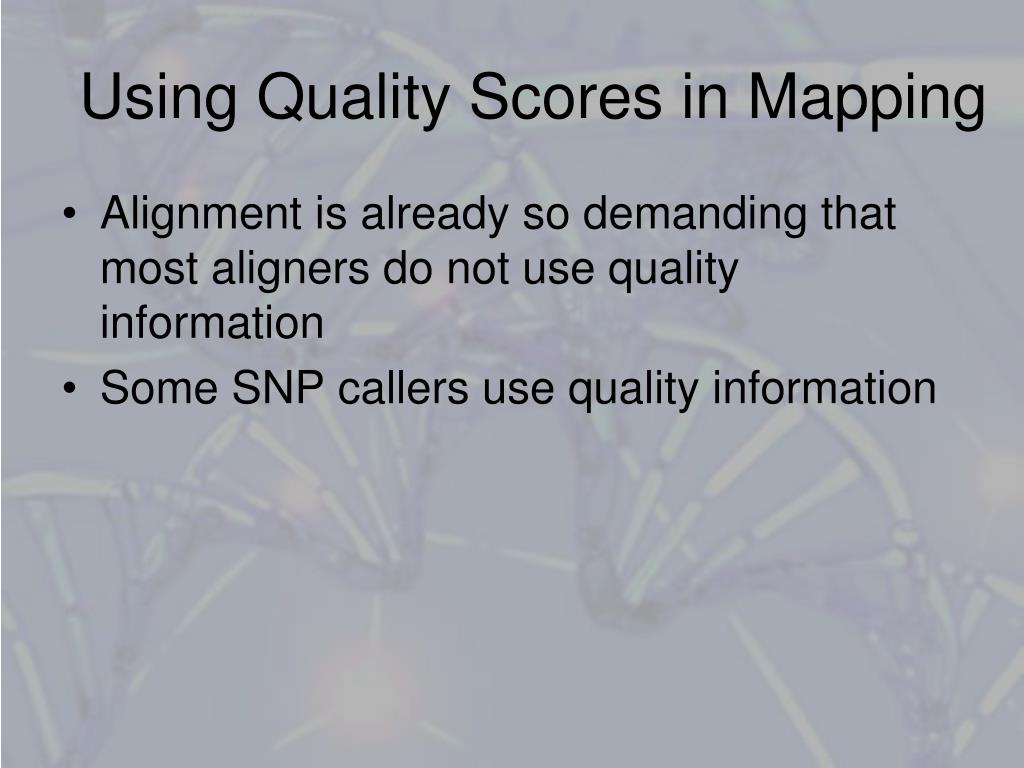 Using Quality Scores in Mapping

• Alignment is already so demanding that most aligners do not use quality information
• Some SNP callers use quality information